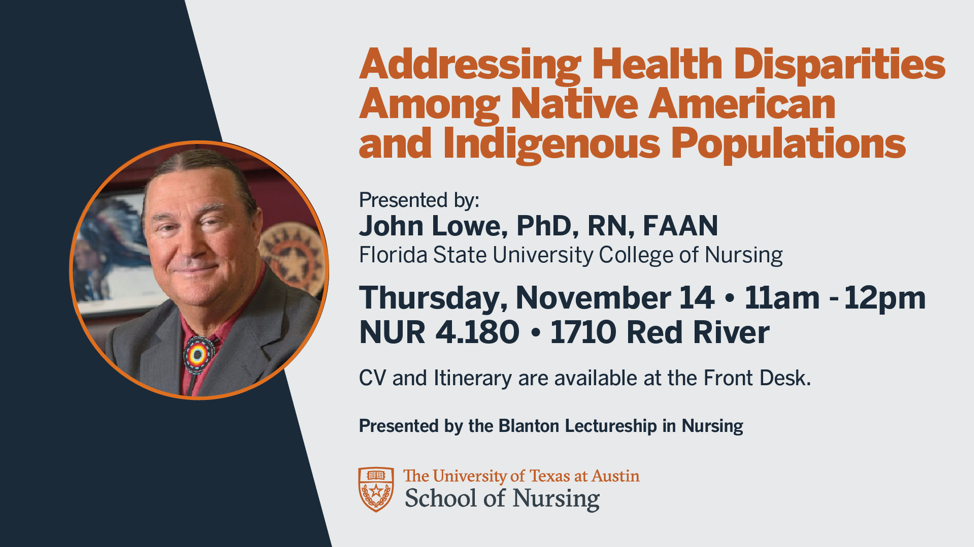 Addressing Health Disparities Among Native American and Indigenous Populations

Presented by:
John Lowe, PhD, RN, FAAN
Florida State University College of Nursing

Thursday, November 14 • 11am - 12pm
NUR 4.180 • 1710 Red River

CV and Itinerary are available at the Front Desk.

Presented by the Blanton Lectureship in Nursing

The University of Texas at Austin
School of Nursing